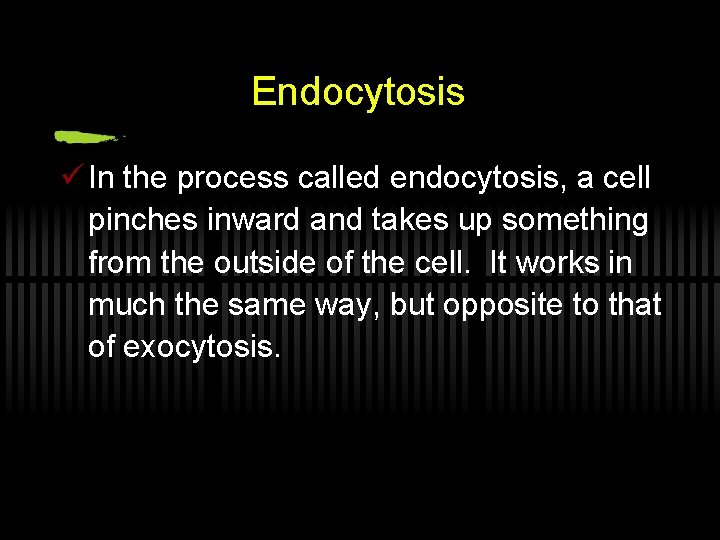 Endocytosis

✓ In the process called endocytosis, a cell pinches inward and takes up something from the outside of the cell. It works in much the same way, but opposite to that of exocytosis.